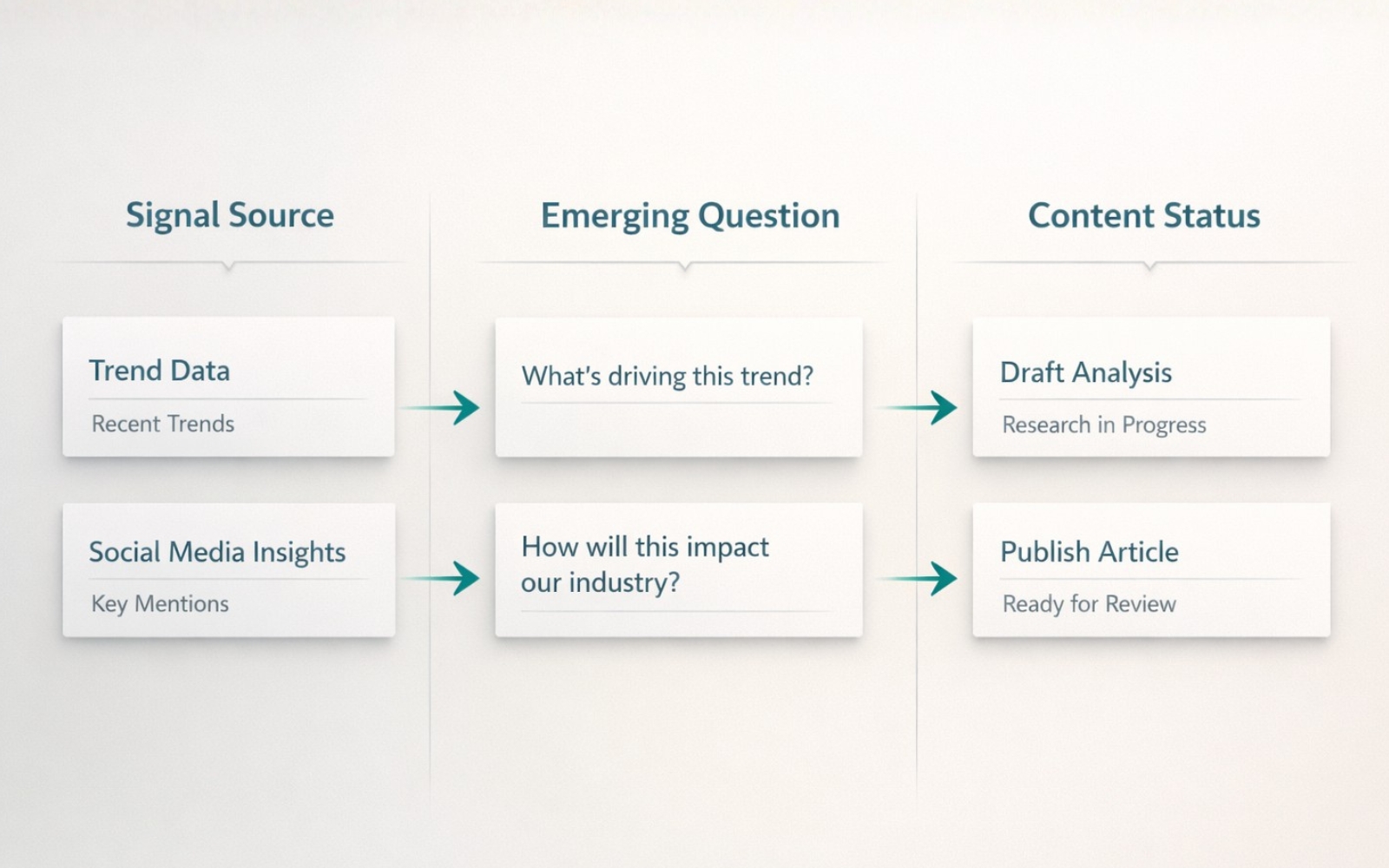 Signal Source

Trend Data
Recent Trends

Social Media Insights
Key Mentions

Emerging Question

What's driving this trend?

How will this impact our industry?

Content Status

Draft Analysis
Research in Progress

Publish Article
Ready for Review